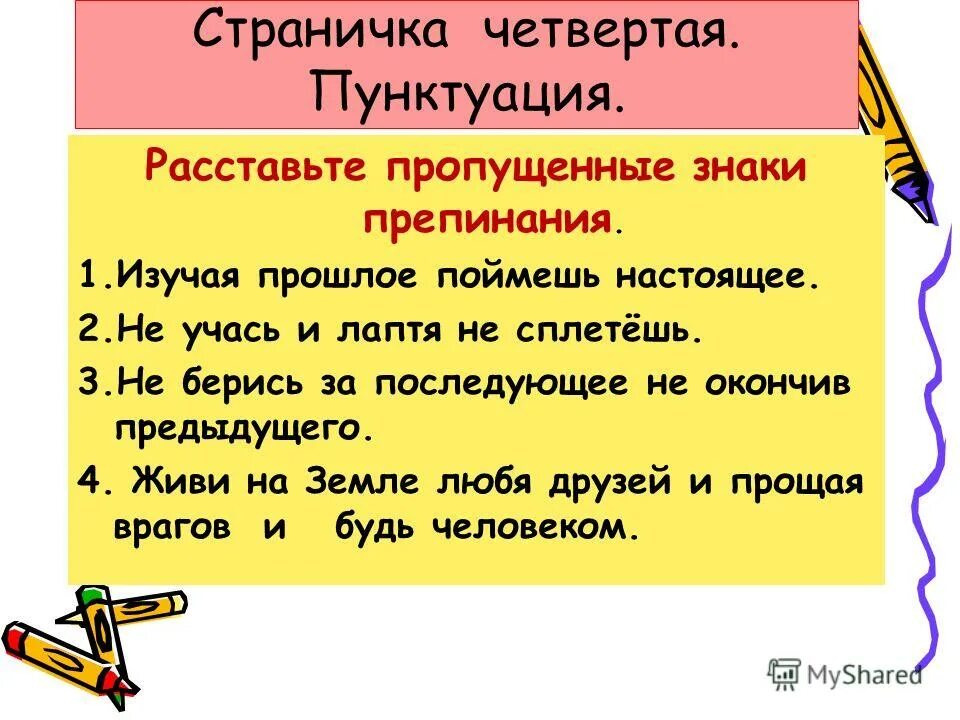 Страничка четвертая. Пунктуация.

Расставьте пропущенные знаки препинания.

1.Изучая прошлое поймешь настоящее.

2.Не учась и лаптя не сплетёшь.

3.Не берись за последующее не окончив предыдущего.

4. Живи на Земле любя друзей и прощая врагов и будь человеком.

MyShared